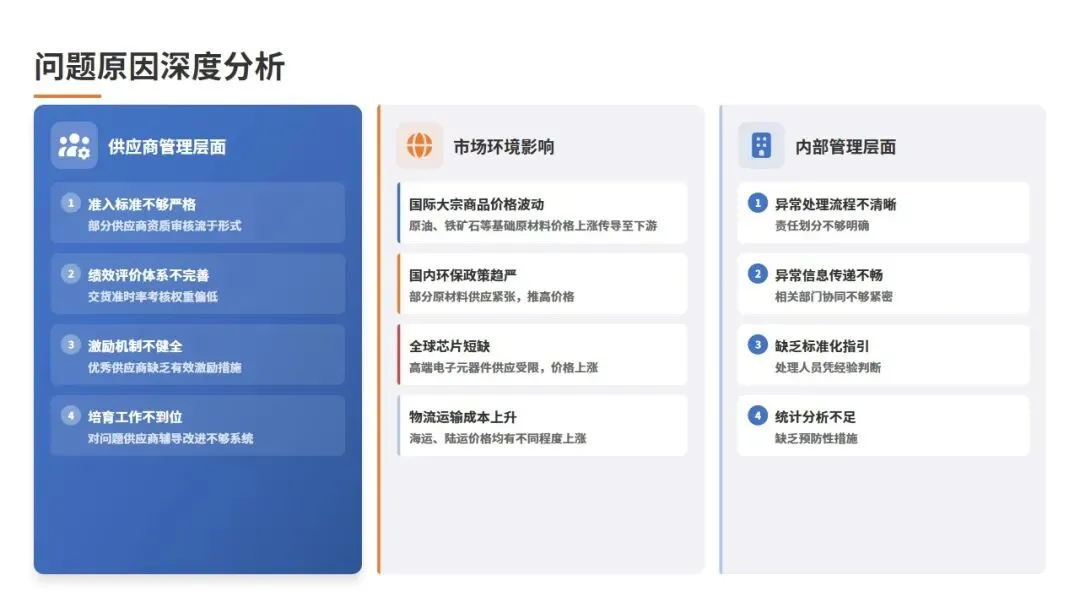 问题原因深度分析

供应商管理层面

1 准入标准不够严格
部分供应商资质审核流于形式

2 绩效评价体系不完善
交货准时率考核权重偏低

3 激励机制不健全
优秀供应商缺乏有效激励措施

4 培育工作不到位
对问题供应商辅导改进不够系统

市场环境影响

国际大宗商品价格波动
原油、铁矿石等基础原材料价格上涨传导至下游

国内环保政策趋严
部分原材料供应紧张，推高价格

全球芯片短缺
高端电子元器件供应受限，价格上涨

物流运输成本上升
海运、陆运价格均有不同程度上涨

内部管理层面

1 异常处理流程不清晰
责任划分不够明确

2 异常信息传递不畅
相关部门协同不够紧密

3 缺乏标准化指引
处理人员凭经验判断

4 统计分析不足
缺乏预防性措施